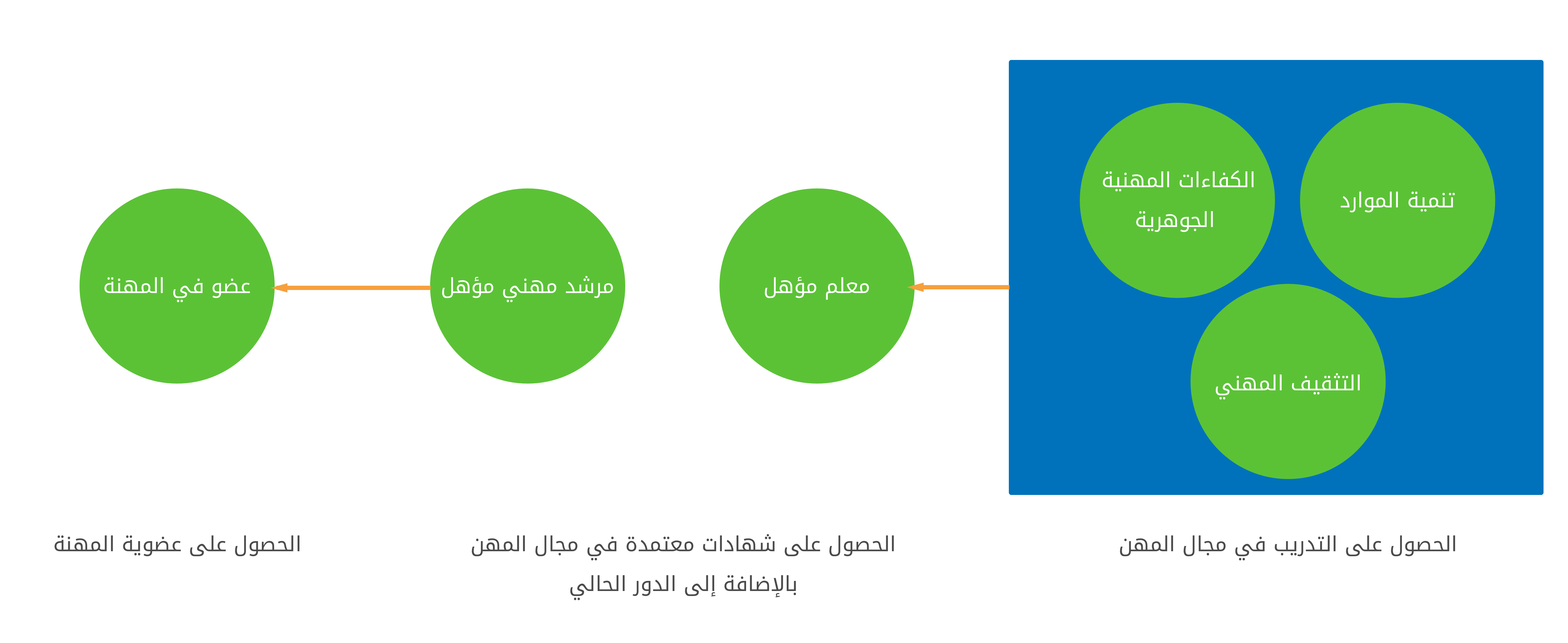 تنمية الموارد

الكفاءات المهنية الجوهرية

التثقيف المهني

معلم مؤهل

مرشد مهني مؤهل

عضو في المهنة

الحصول على التدريب في مجال المهن

الحصول على شهادات معتمدة في مجال المهن بالإضافة إلى الدور الحالي

الحصول على عضوية المهنة